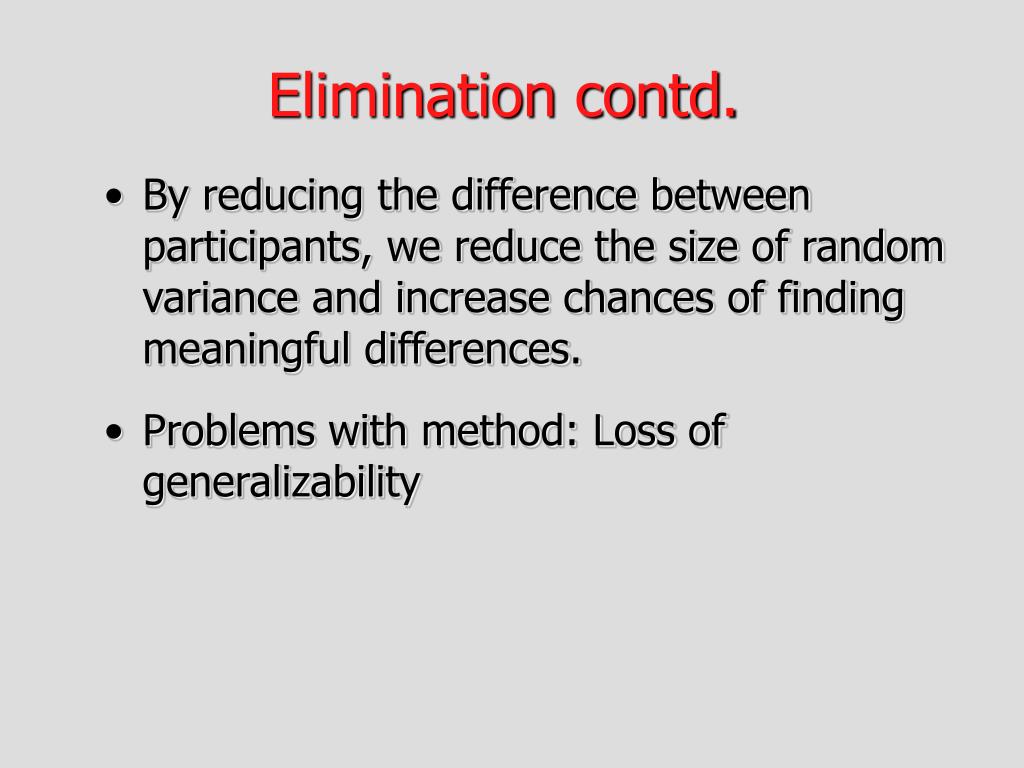 Elimination contd.

• By reducing the difference between participants, we reduce the size of random variance and increase chances of finding meaningful differences.

• Problems with method: Loss of generalizability